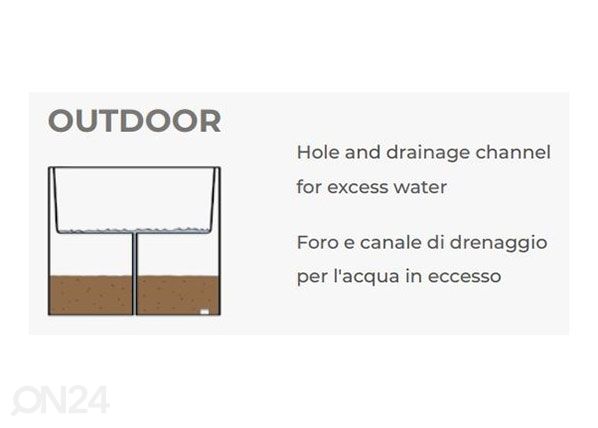 OUTDOOR

Hole and drainage channel for excess water

Foro e canale di drenaggio per l'acqua in eccesso

ON24